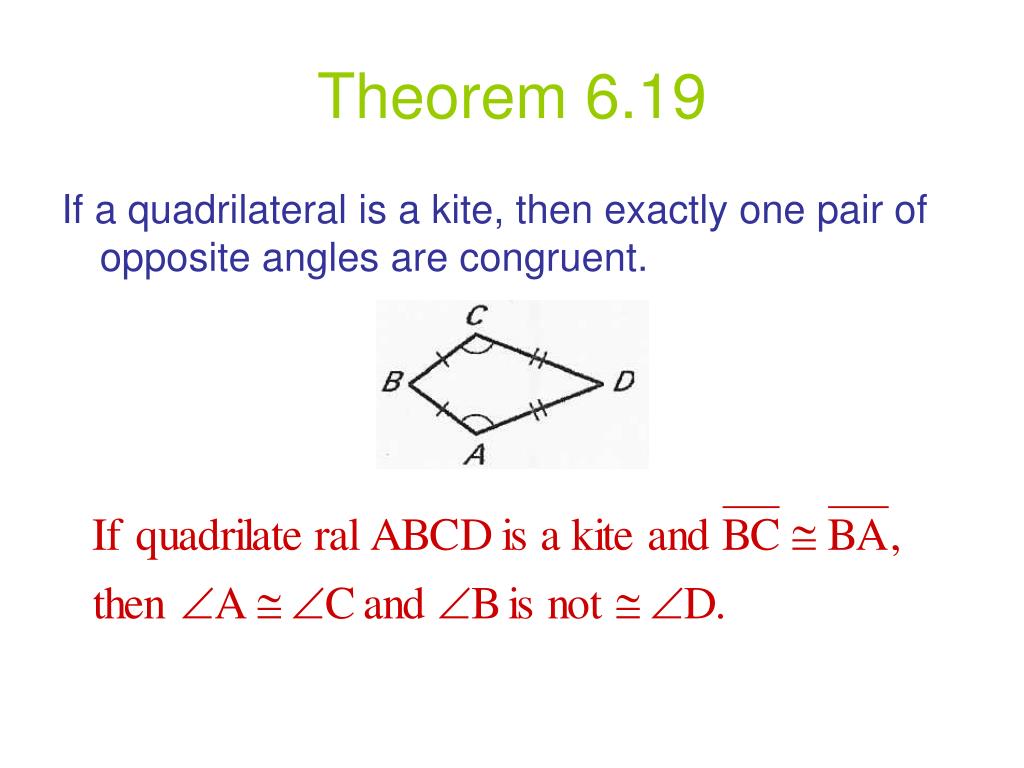 Theorem 6.19

If a quadrilateral is a kite, then exactly one pair of opposite angles are congruent.

C
B
D
A

If quadrilate ral ABCD is a kite and $\overline{BC} \cong \overline{BA}$,

then $\angle A \cong \angle C$ and $\angle B$ is not $\cong \angle D$.